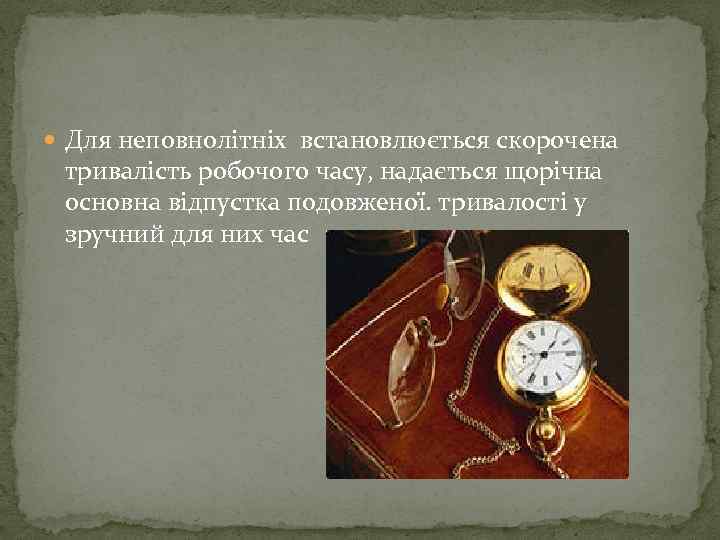 Для неповнолітніх встановлюється скорочена тривалість робочого часу, надається щорічна основна відпустка подовженої. тривалості у зручний для них час